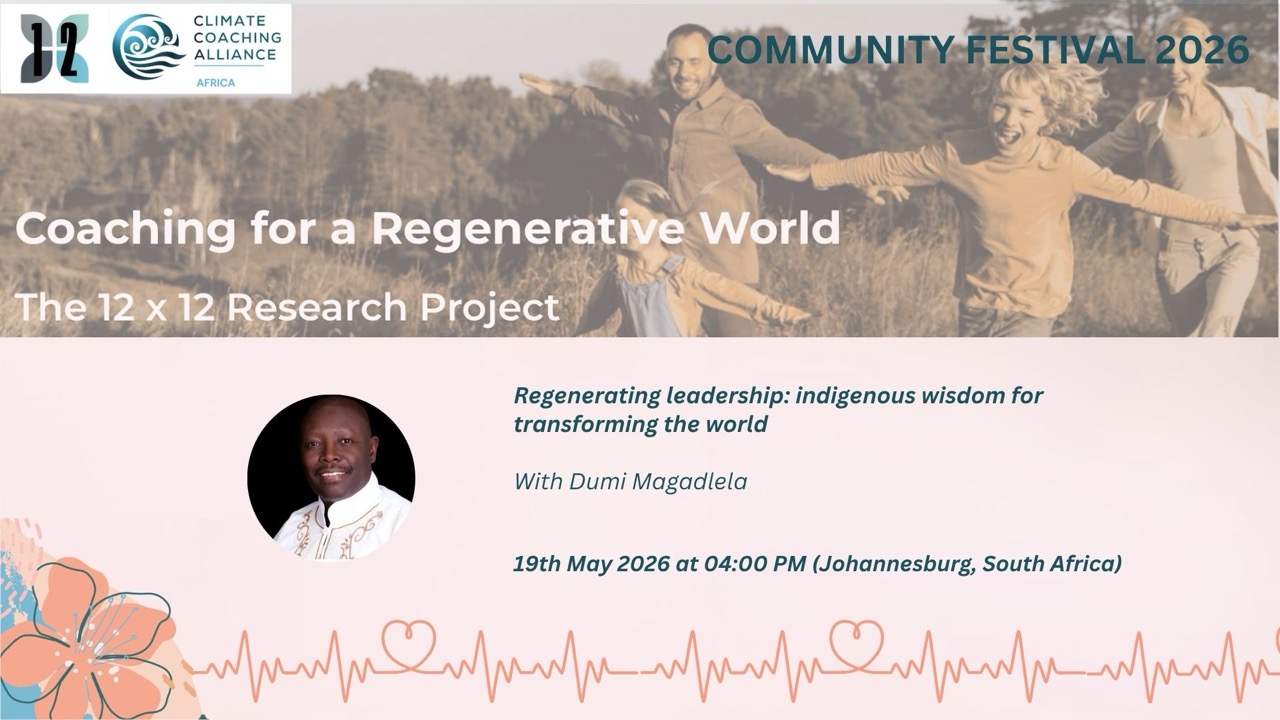 12

CLIMATE COACHING ALLIANCE
AFRICA

COMMUNITY FESTIVAL 2026

Coaching for a Regenerative World

The 12 x 12 Research Project

Regenerating leadership: indigenous wisdom for transforming the world

With Dumi Magadlela

19th May 2026 at 04:00 PM (Johannesburg, South Africa)